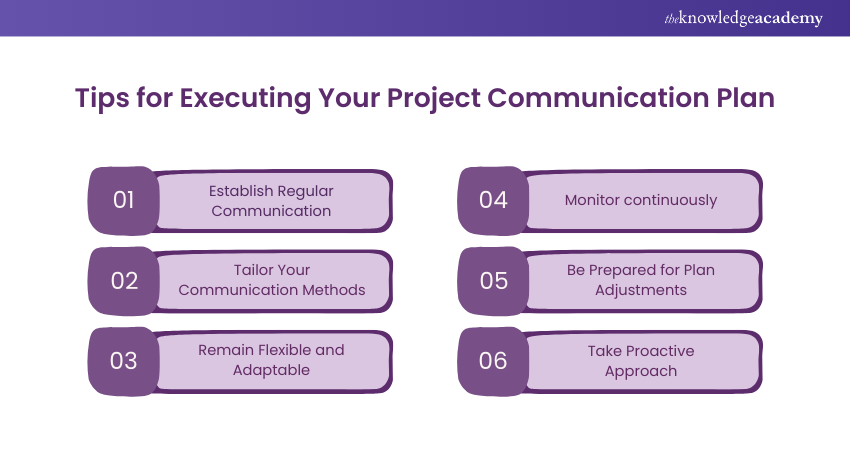 theknowledgeacademy

Tips for Executing Your Project Communication Plan

01 Establish Regular Communication

02 Tailor Your Communication Methods

03 Remain Flexible and Adaptable

04 Monitor continuously

05 Be Prepared for Plan Adjustments

06 Take Proactive Approach